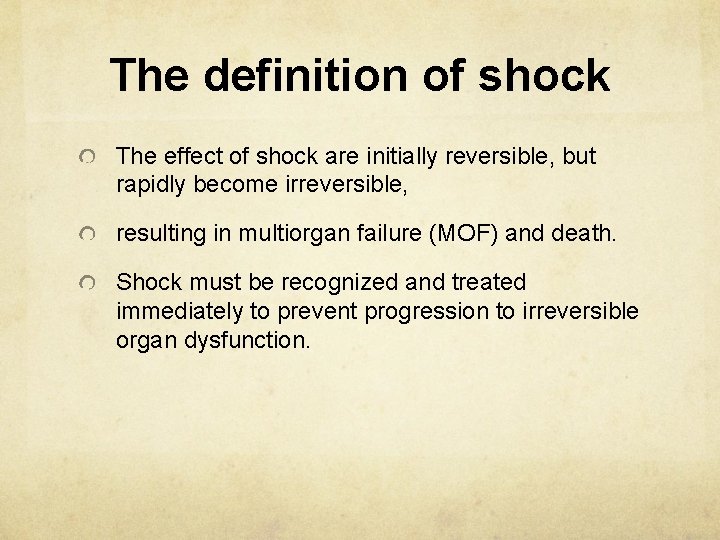 The definition of shock

The effect of shock are initially reversible, but rapidly become irreversible,

resulting in multiorgan failure (MOF) and death.

Shock must be recognized and treated immediately to prevent progression to irreversible organ dysfunction.